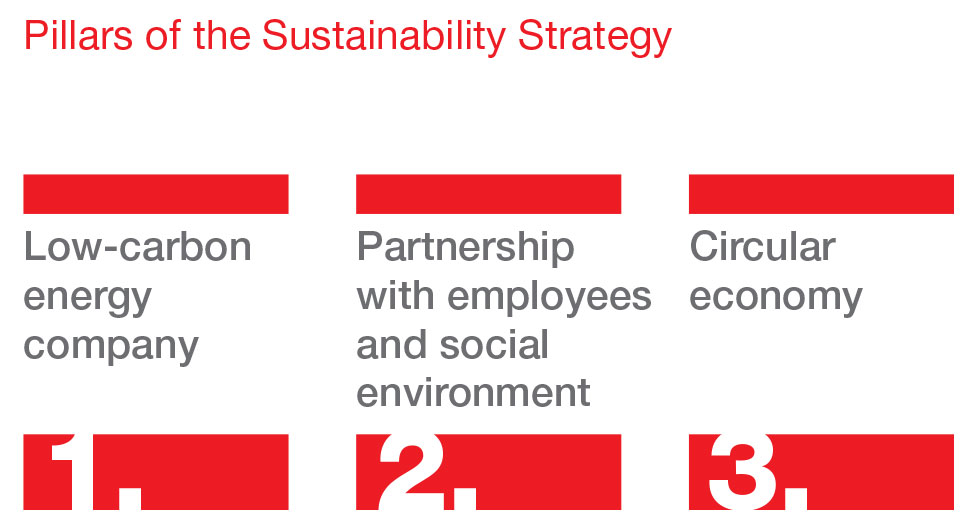 Pillars of the Sustainability Strategy

Low-carbon energy company

1.

Partnership with employees and social environment

2.

Circular economy

3.